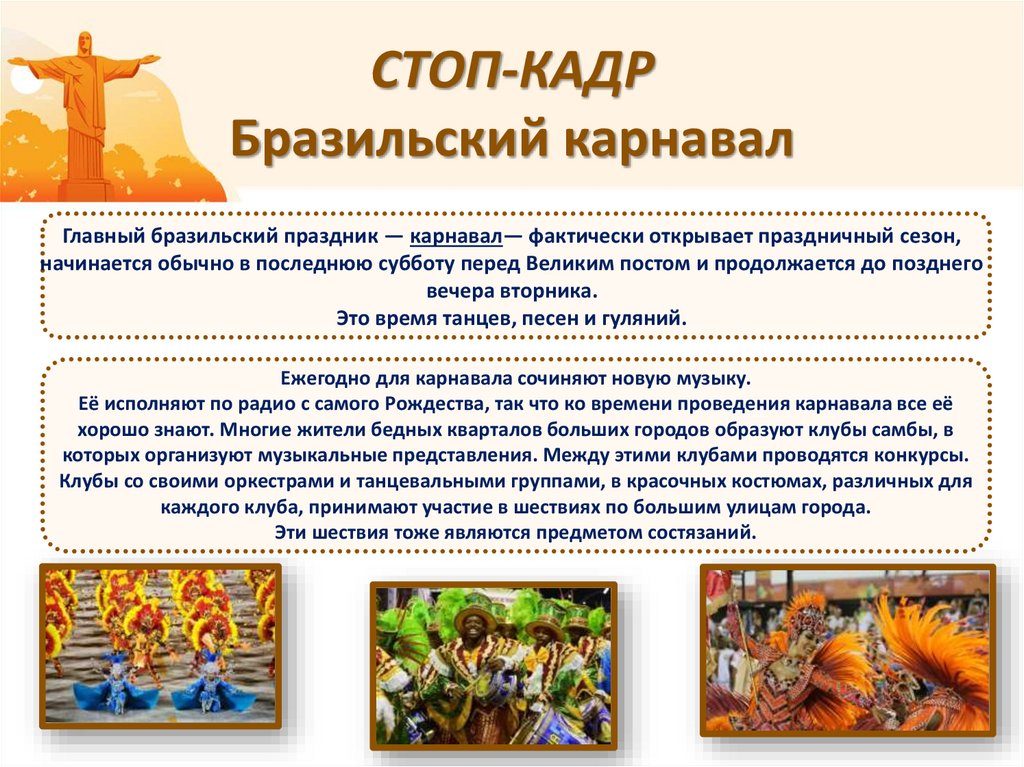 СТОП-КАДР
Бразильский карнавал

Главный бразильский праздник — карнавал— фактически открывает праздничный сезон, начинается обычно в последнюю субботу перед Великим постом и продолжается до позднего вечера вторника.
Это время танцев, песен и гуляний.

Ежегодно для карнавала сочиняют новую музыку.
Её исполняют по радио с самого Рождества, так что ко времени проведения карнавала все её хорошо знают. Многие жители бедных кварталов больших городов образуют клубы самбы, в которых организуют музыкальные представления. Между этими клубами проводятся конкурсы. Клубы со своими оркестрами и танцевальными группами, в красочных костюмах, различных для каждого клуба, принимают участие в шествиях по большим улицам города.
Эти шествия тоже являются предметом состязаний.